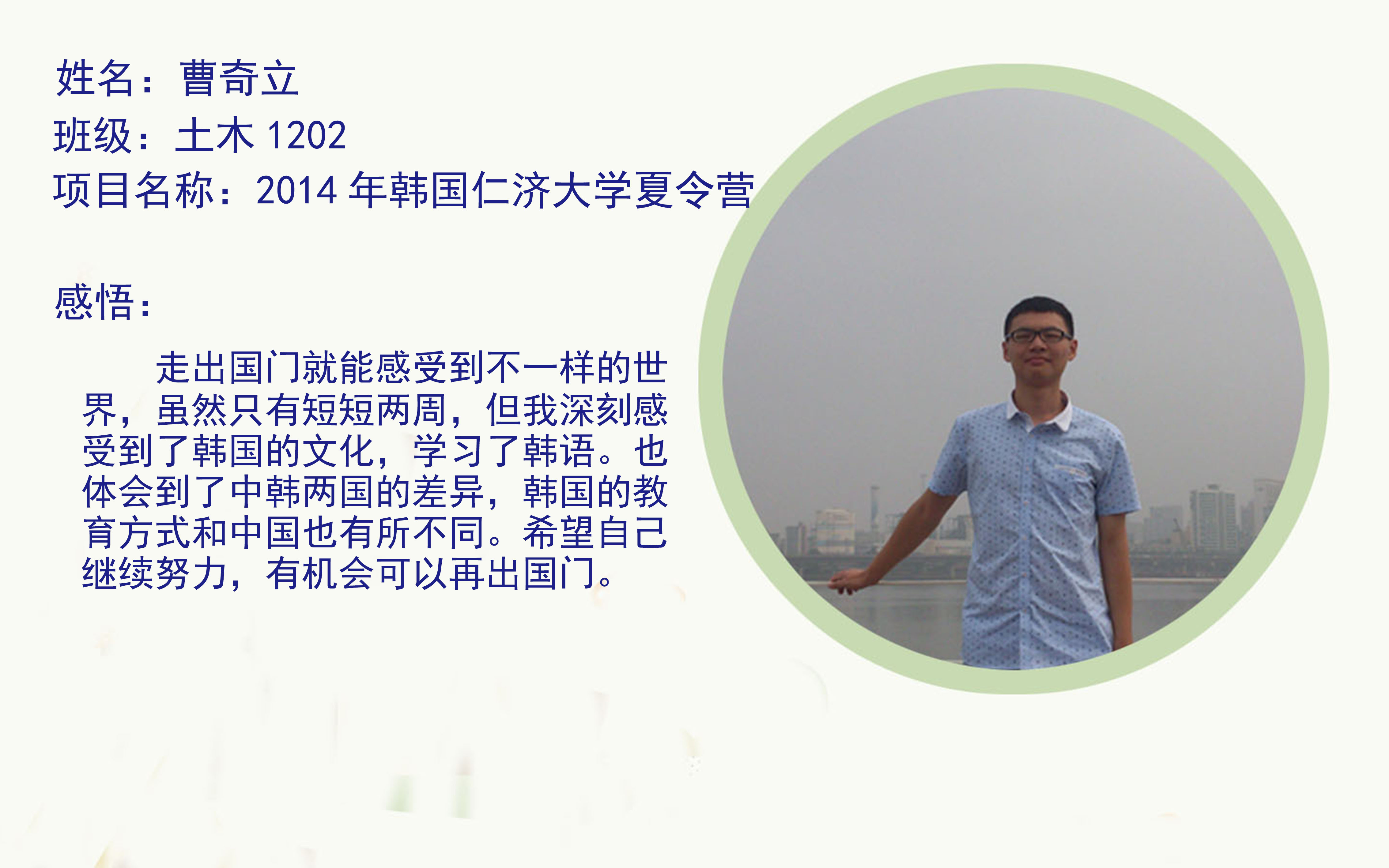 姓名：曹奇立
班级：土木 1202
项目名称：2014 年韩国仁济大学夏令营

感悟：

走出国门就能感受到不一样的世界，虽然只有短短两周，但我深刻感受到了韩国的文化，学习了韩语。也体会到了中韩两国的差异，韩国的教育方式和中国也有所不同。希望自己继续努力，有机会可以再出国门。